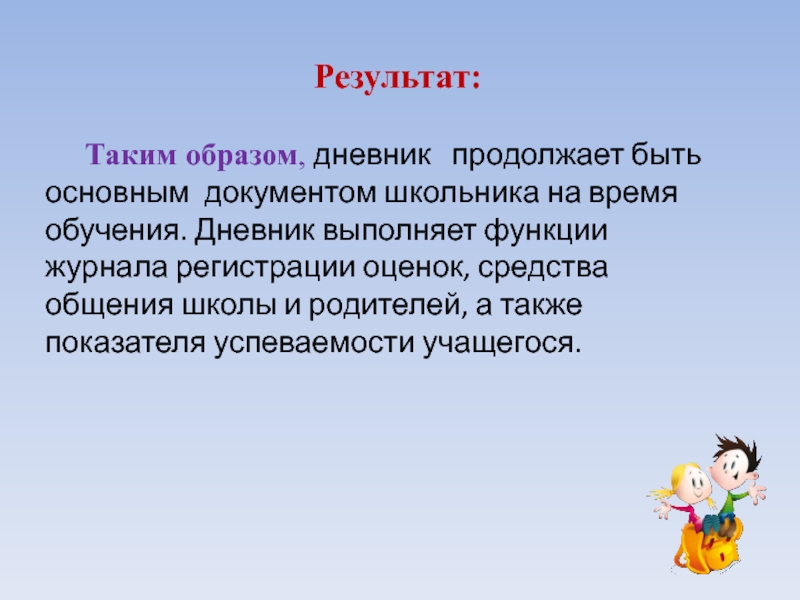 Результат:

Таким образом, дневник продолжает быть основным документом школьника на время обучения. Дневник выполняет функции журнала регистрации оценок, средства общения школы и родителей, а также показателя успеваемости учащегося.